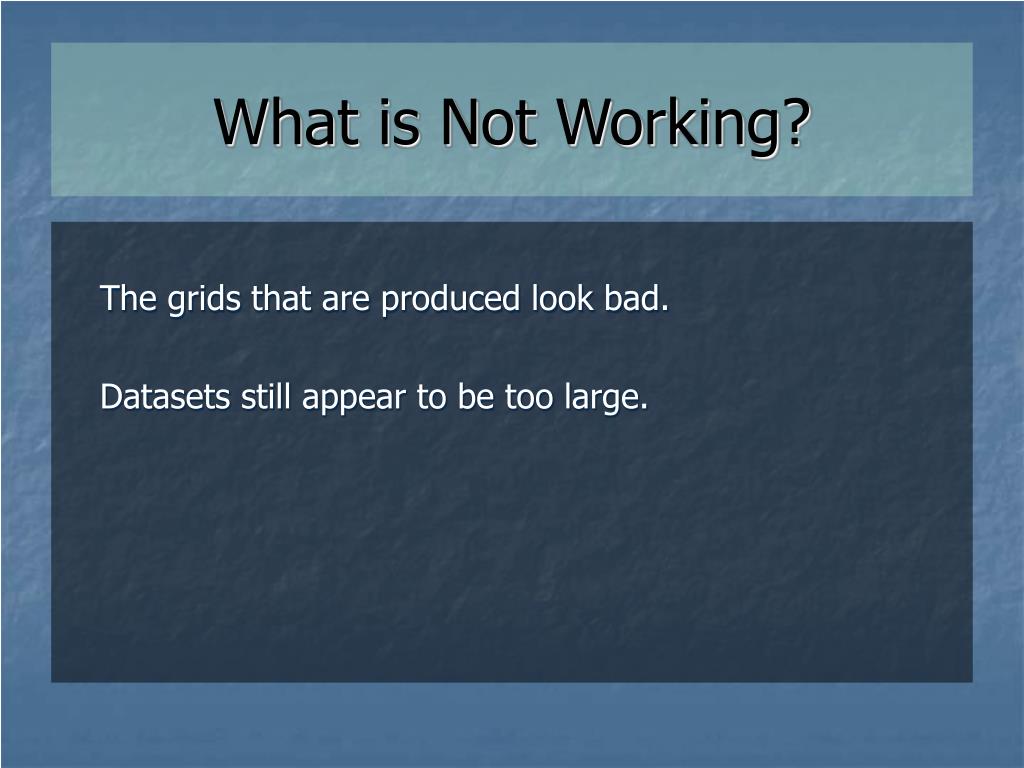 What is Not Working?

The grids that are produced look bad.

Datasets still appear to be too large.